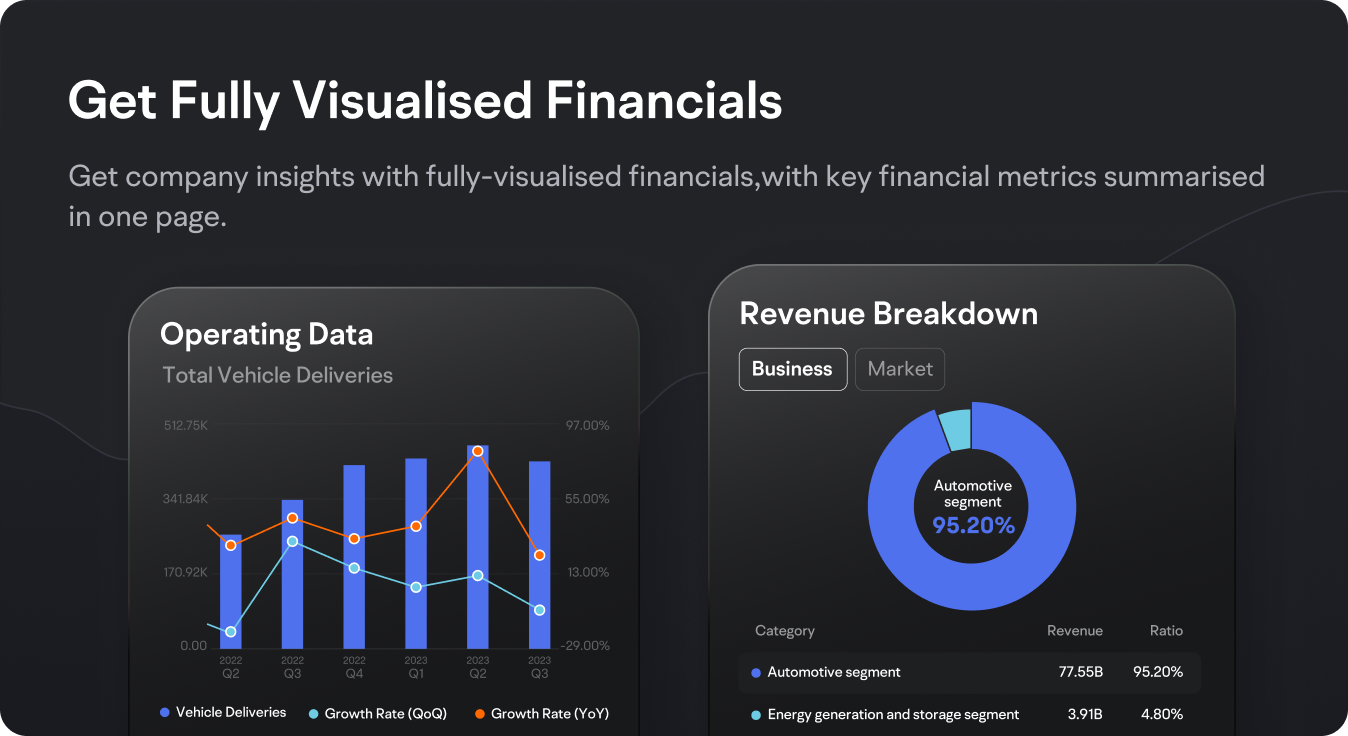 Get Fully Visualised Financials

Get company insights with fully-visualised financials,with key financial metrics summarised in one page.

Operating Data

Total Vehicle Deliveries

512.75K
341.84K
170.92K
0.00

97.00%
55.00%
13.00%
-29.00%

2022 Q2
2022 Q3
2022 Q4
2023 Q1
2023 Q2
2023 Q3

Vehicle Deliveries
Growth Rate (QoQ)
Growth Rate (YoY)

Revenue Breakdown

Business
Market

Automotive segment
95.20%

| Category | Revenue | Ratio |
|---|---|---|
| Automotive segment | 77.55B | 95.20% |
| Energy generation and storage segment | 3.91B | 4.80% |